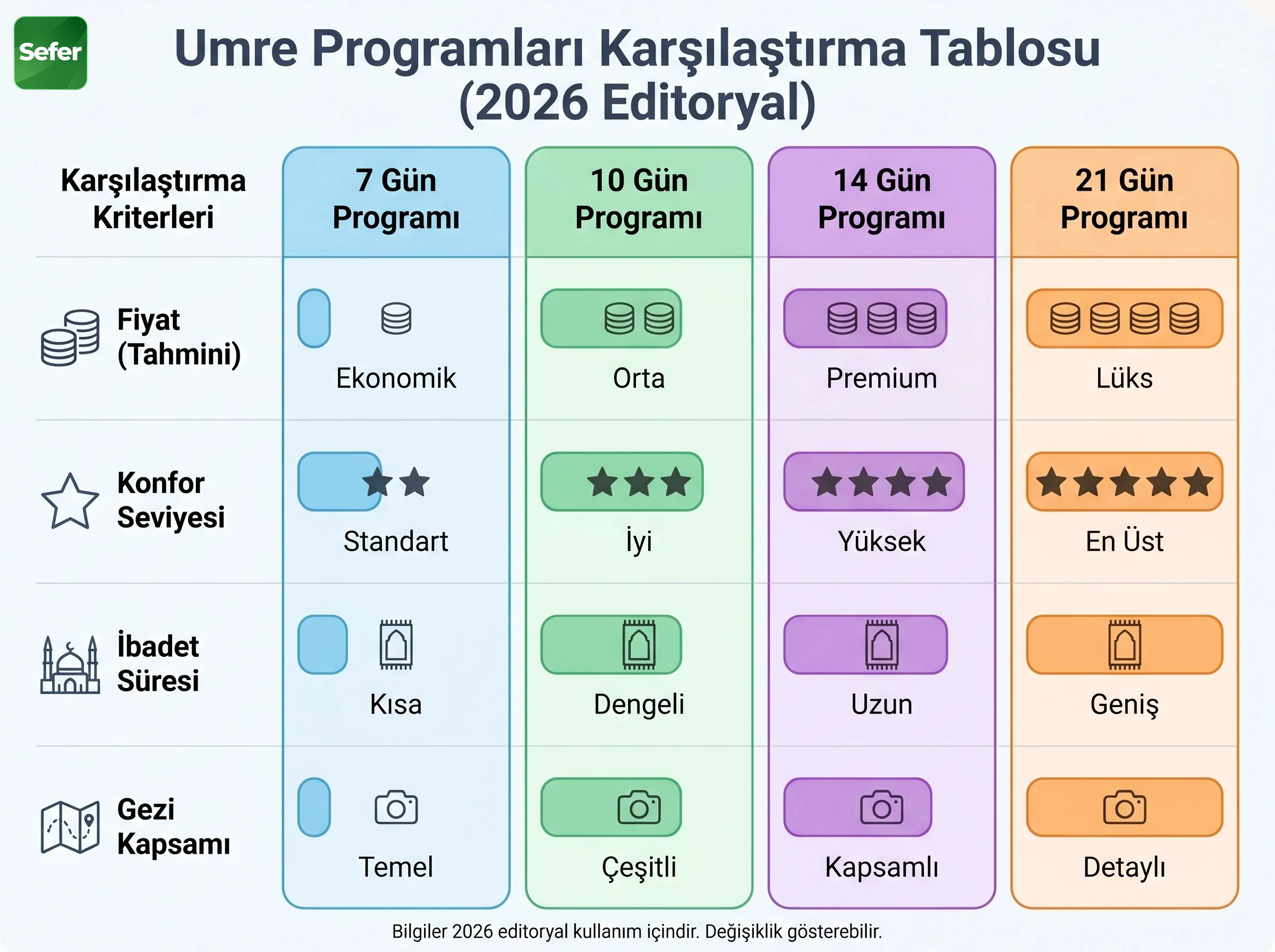 Sefer

Umre Programları Karşılaştırma Tablosu (2026 Editoryal)

| Karşılaştırma Kriterleri | 7 Gün Programı | 10 Gün Programı | 14 Gün Programı | 21 Gün Programı |
|---|---|---|---|---|
| Fiyat (Tahmini) | Ekonomik | Orta | Premium | Lüks |
| Konfor Seviyesi | Standart | İyi | Yüksek | En Üst |
| İbadet Süresi | Kısa | Dengeli | Uzun | Geniş |
| Gezi Kapsamı | Temel | Çeşitli | Kapsamlı | Detaylı |

Bilgiler 2026 editoryal kullanım içindir. Değişiklik gösterebilir.